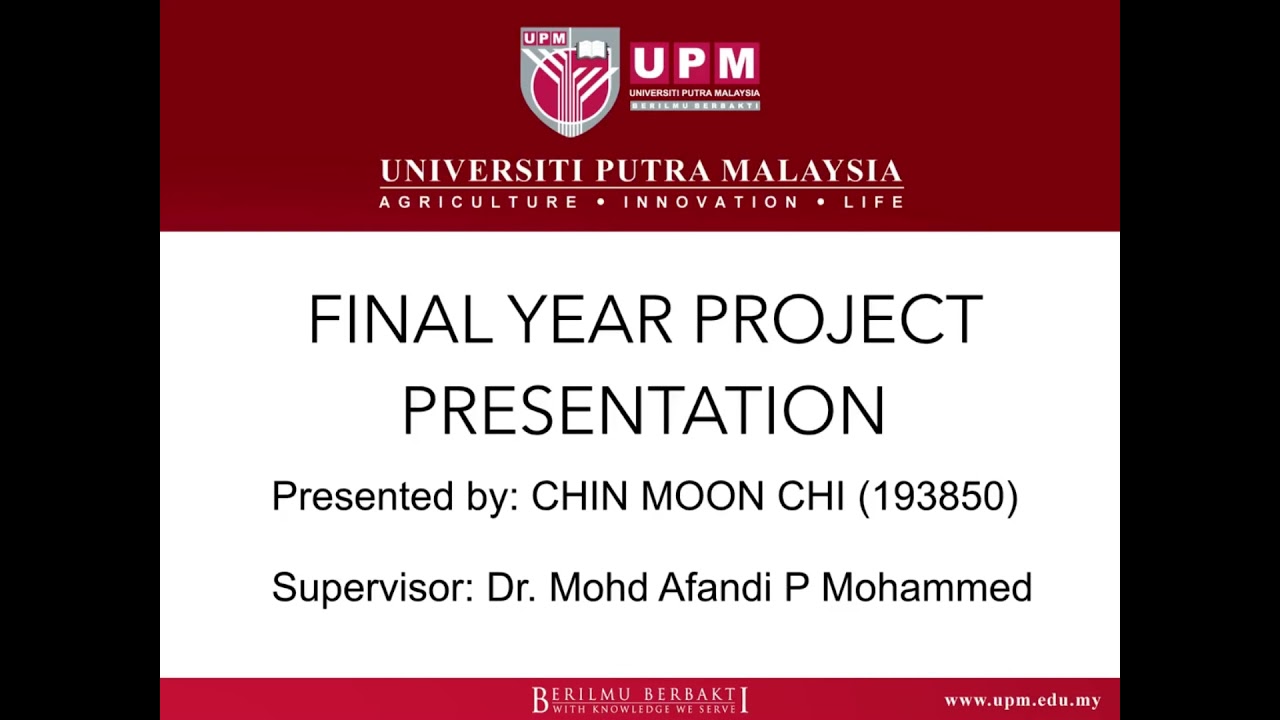 UPM

UPM
UNIVERSITI PUTRA MALAYSIA
BERILMU BERBAKTI

UNIVERSITI PUTRA MALAYSIA
AGRICULTURE • INNOVATION • LIFE

FINAL YEAR PROJECT PRESENTATION

Presented by: CHIN MOON CHI (193850)

Supervisor: Dr. Mohd Afandi P Mohammed

BERILMU BERBAKTI
WITH KNOWLEDGE WE SERVE

www.upm.edu.my